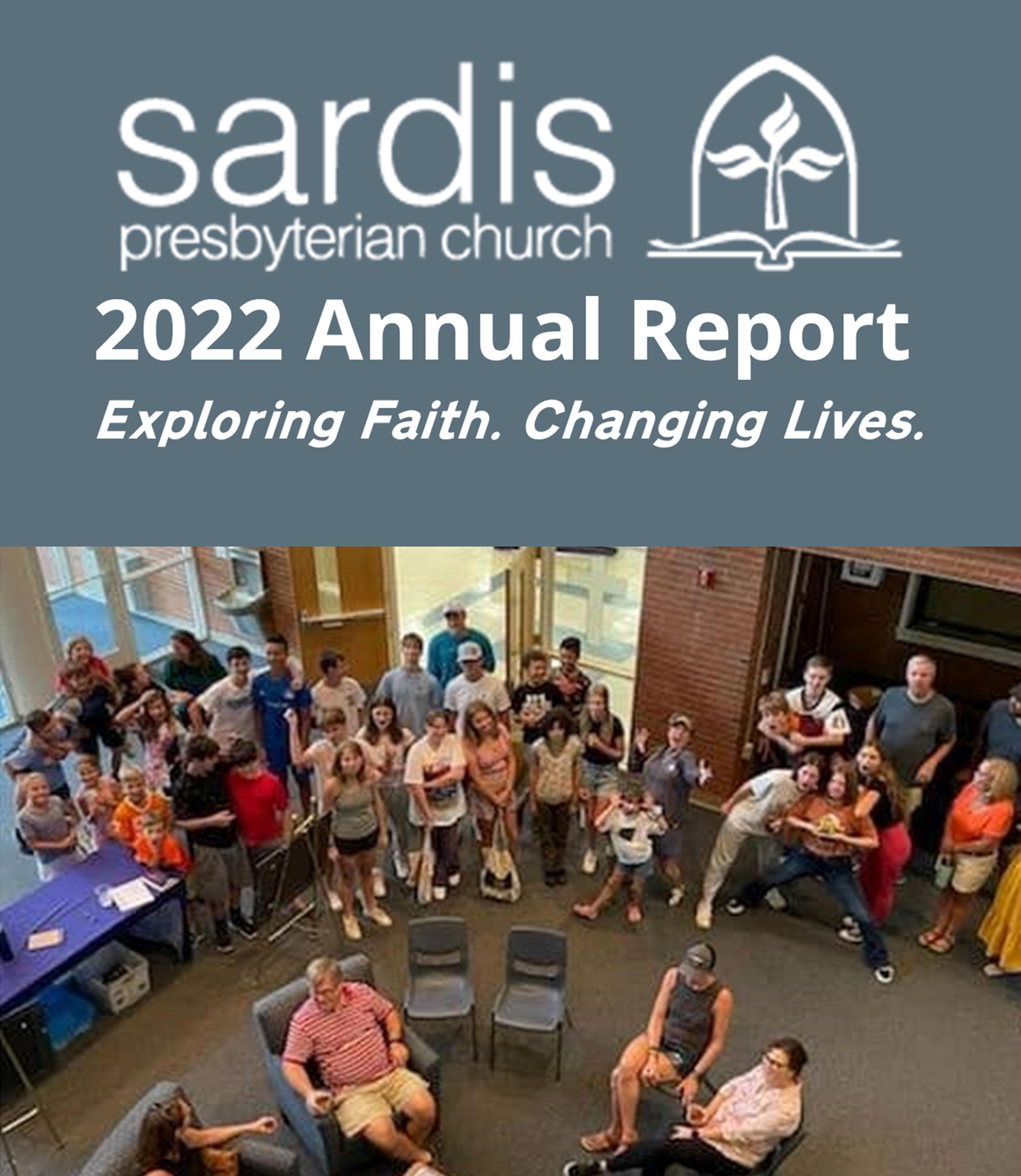 sardis
presbyterian church

2022 Annual Report

Exploring Faith. Changing Lives.